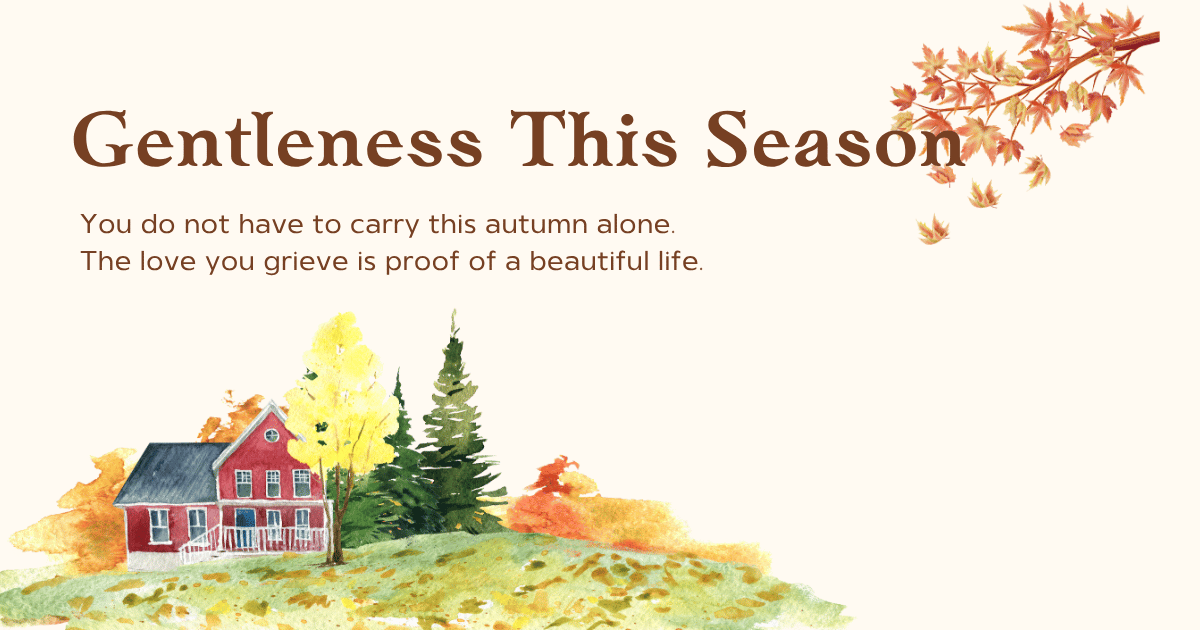 Gentleness This Season

You do not have to carry this autumn alone.
The love you grieve is proof of a beautiful life.